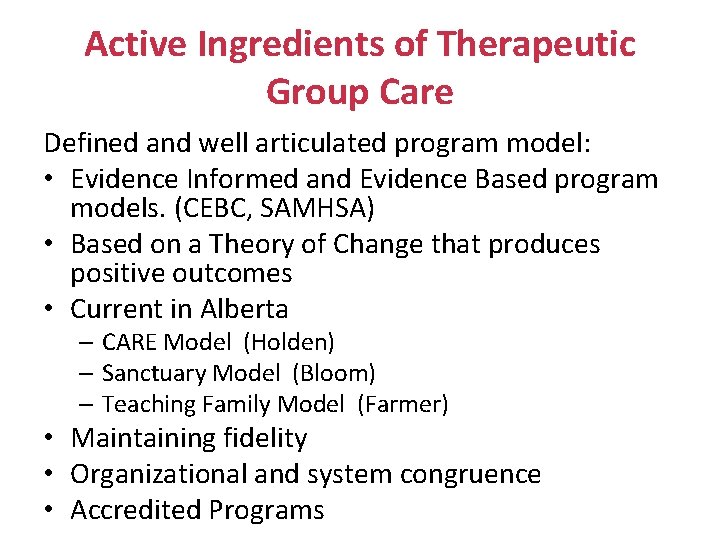 Active Ingredients of Therapeutic Group Care

Defined and well articulated program model:

• Evidence Informed and Evidence Based program models. (CEBC, SAMHSA)
• Based on a Theory of Change that produces positive outcomes
• Current in Alberta
  – CARE Model (Holden)
  – Sanctuary Model (Bloom)
  – Teaching Family Model (Farmer)
• Maintaining fidelity
• Organizational and system congruence
• Accredited Programs